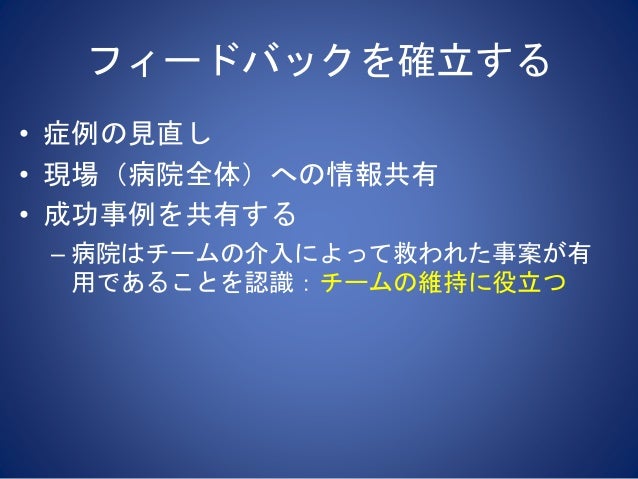 フィードバックを確立する

• 症例の見直し
• 現場（病院全体）への情報共有
• 成功事例を共有する
– 病院はチームの介入によって救われた事案が有用であることを認識：チームの維持に役立つ